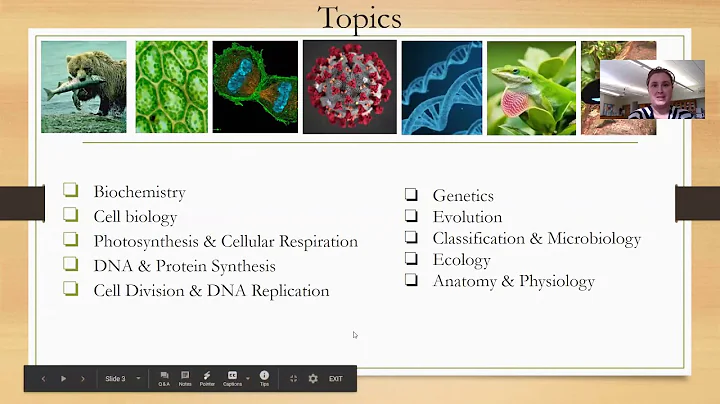 Topics

❑ Biochemistry
❑ Cell biology
❑ Photosynthesis & Cellular Respiration
❑ DNA & Protein Synthesis
❑ Cell Division & DNA Replication

❑ Genetics
❑ Evolution
❑ Classification & Microbiology
❑ Ecology
❑ Anatomy & Physiology

Slide 3 Q&A Notes Pointer Captions Tips EXIT